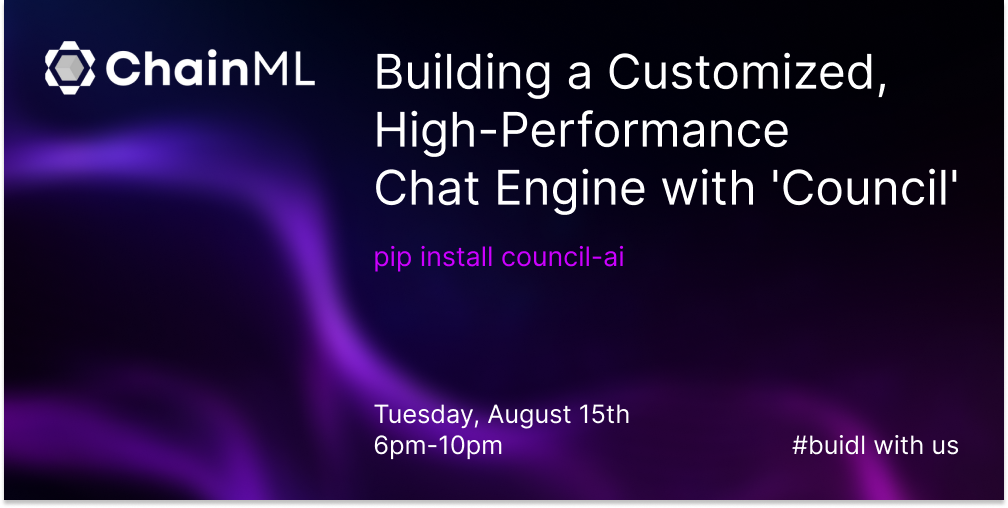 ChainML

Building a Customized, High-Performance Chat Engine with 'Council'

pip install council-ai

Tuesday, August 15th
6pm-10pm

#buidl with us